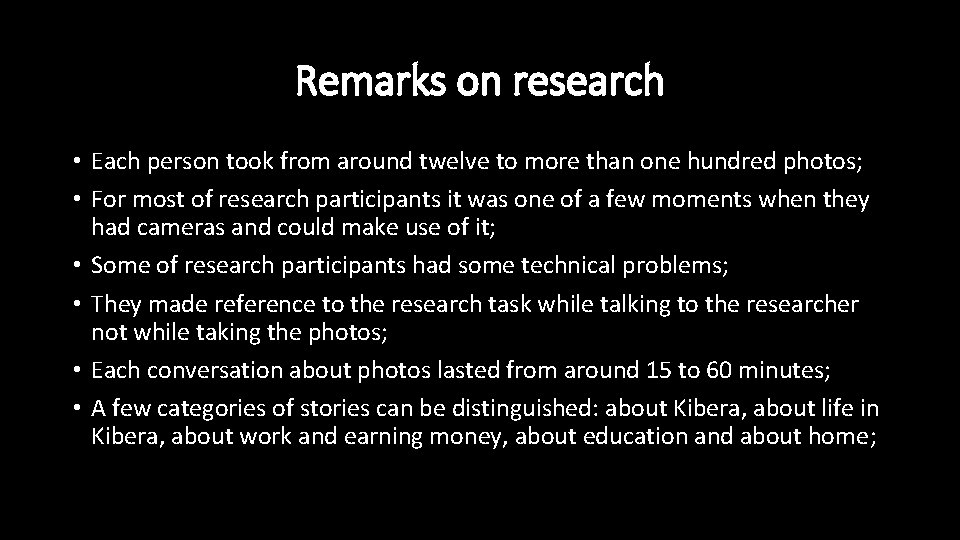 Remarks on research

• Each person took from around twelve to more than one hundred photos;
• For most of research participants it was one of a few moments when they had cameras and could make use of it;
• Some of research participants had some technical problems;
• They made reference to the research task while talking to the researcher not while taking the photos;
• Each conversation about photos lasted from around 15 to 60 minutes;
• A few categories of stories can be distinguished: about Kibera, about life in Kibera, about work and earning money, about education and about home;